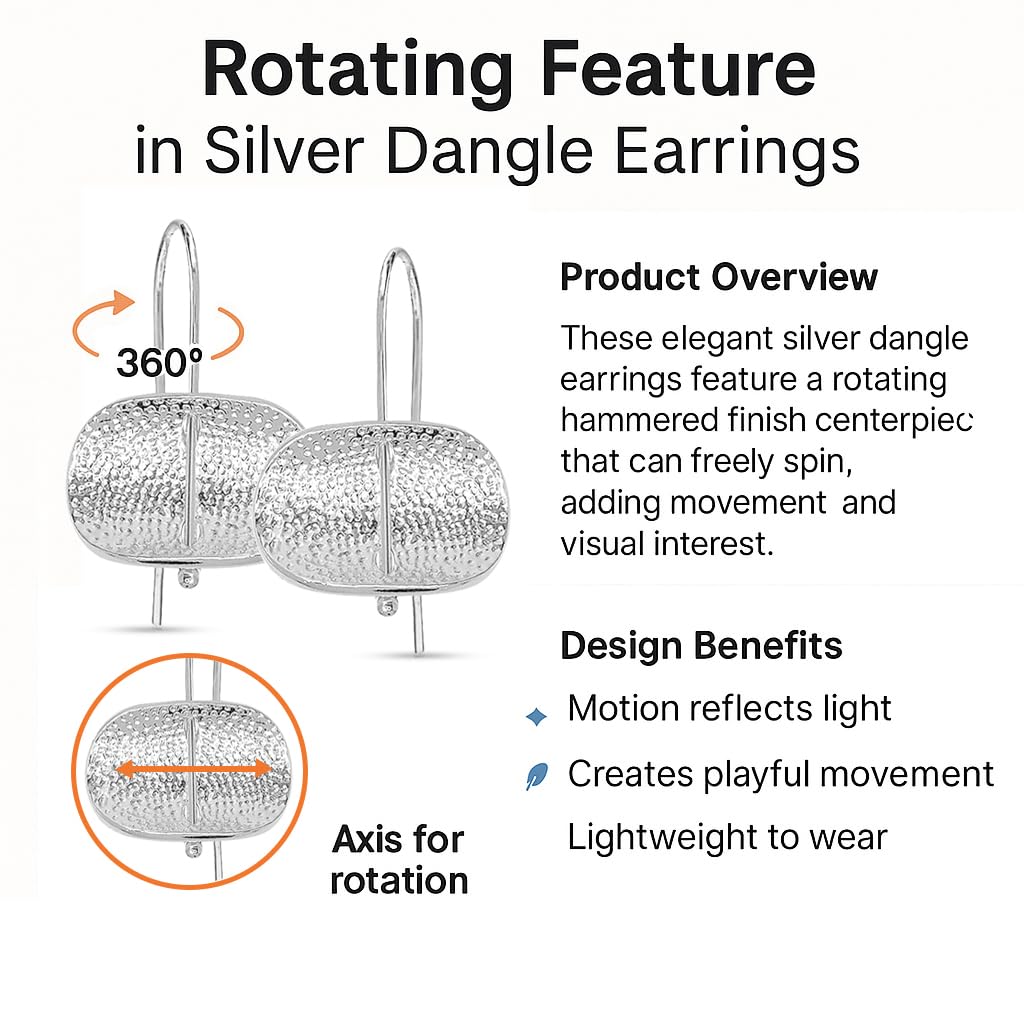 Rotating Feature
in Silver Dangle Earrings

360°

Axis for rotation

Product Overview

These elegant silver dangle earrings feature a rotating hammered finish centerpiec that can freely spin, adding movement and visual interest.

Design Benefits

Motion reflects light

Creates playful movement

Lightweight to wear